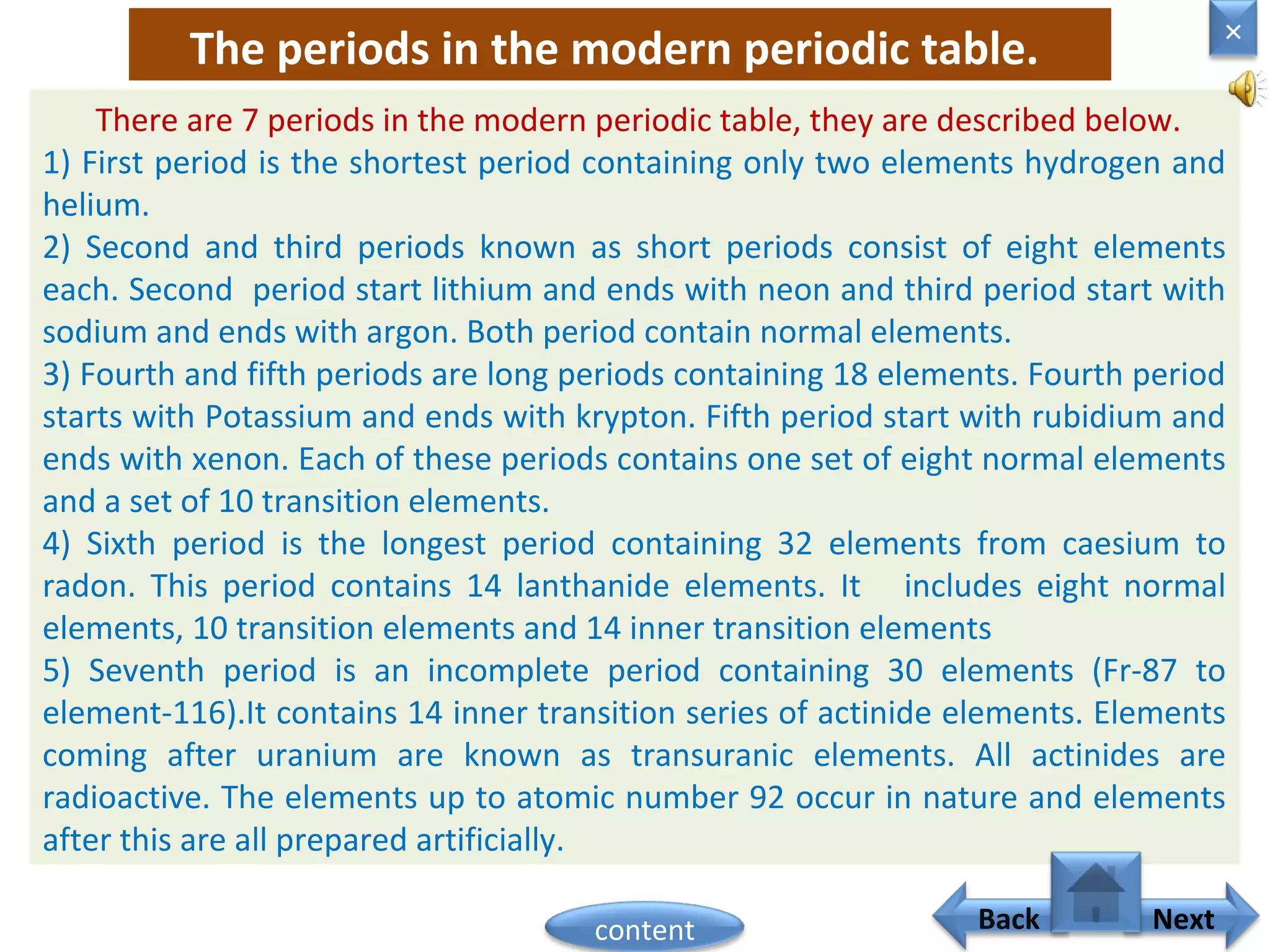 The periods in the modern periodic table.

×

There are 7 periods in the modern periodic table, they are described below.

1) First period is the shortest period containing only two elements hydrogen and helium.

2) Second and third periods known as short periods consist of eight elements each. Second period start lithium and ends with neon and third period start with sodium and ends with argon. Both period contain normal elements.

3) Fourth and fifth periods are long periods containing 18 elements. Fourth period starts with Potassium and ends with krypton. Fifth period start with rubidium and ends with xenon. Each of these periods contains one set of eight normal elements and a set of 10 transition elements.

4) Sixth period is the longest period containing 32 elements from caesium to radon. This period contains 14 lanthanide elements. It includes eight normal elements, 10 transition elements and 14 inner transition elements

5) Seventh period is an incomplete period containing 30 elements (Fr-87 to element-116).It contains 14 inner transition series of actinide elements. Elements coming after uranium are known as transuranic elements. All actinides are radioactive. The elements up to atomic number 92 occur in nature and elements after this are all prepared artificially.

content

Back

Next